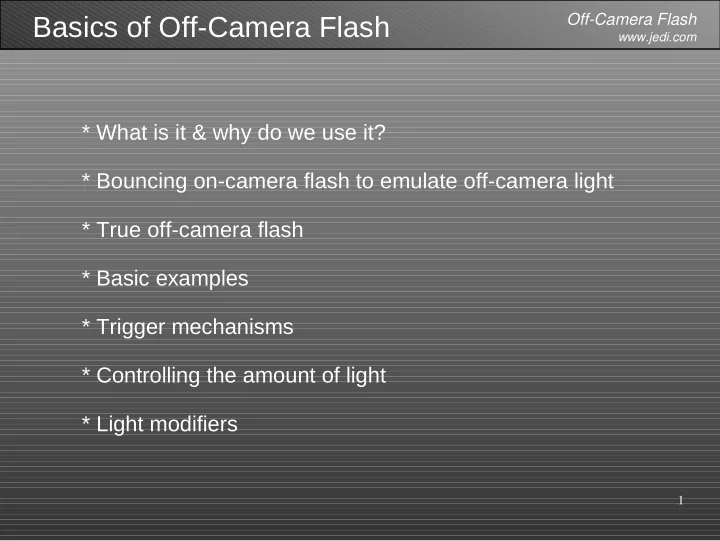 Basics of Off-Camera Flash

Off-Camera Flash
www.jedi.com

* What is it & why do we use it?

* Bouncing on-camera flash to emulate off-camera light

* True off-camera flash

* Basic examples

* Trigger mechanisms

* Controlling the amount of light

* Light modifiers

1